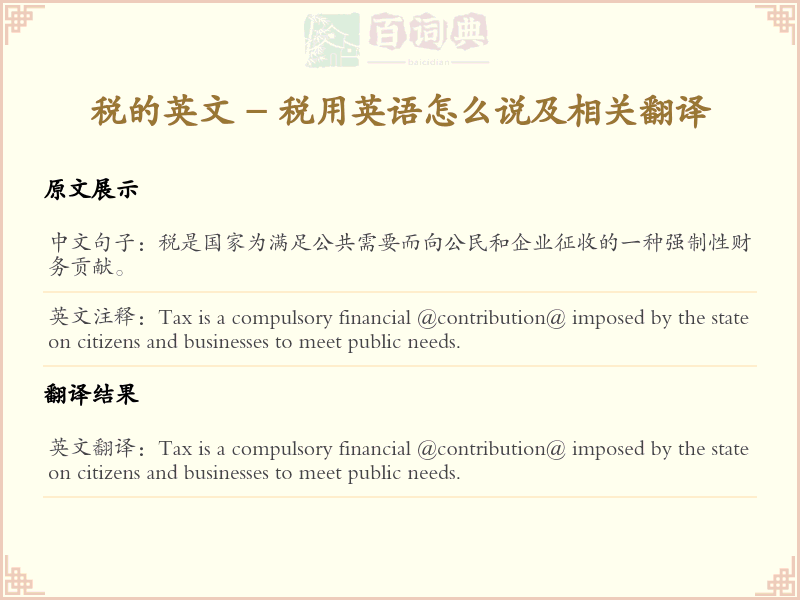 百词典
baicidian

税的英文 – 税用英语怎么说及相关翻译

原文展示

中文句子：税是国家为满足公共需要而向公民和企业征收的一种强制性财务贡献。

英文注释：Tax is a compulsory financial @contribution@ imposed by the state on citizens and businesses to meet public needs.

翻译结果

英文翻译：Tax is a compulsory financial @contribution@ imposed by the state on citizens and businesses to meet public needs.